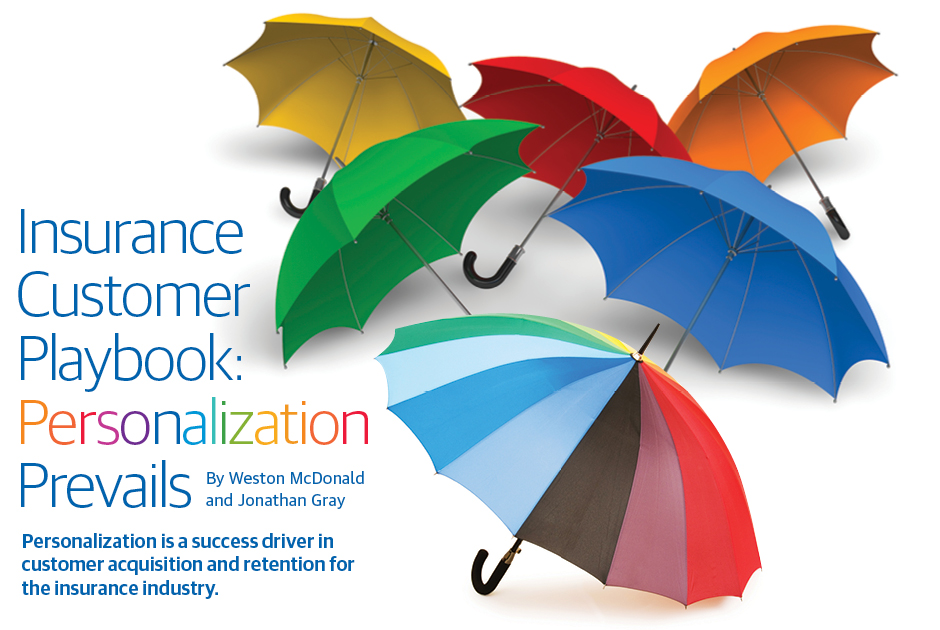 Insurance Customer Playbook: Personalization Prevails

By Weston McDonald and Jonathan Gray

Personalization is a success driver in customer acquisition and retention for the insurance industry.